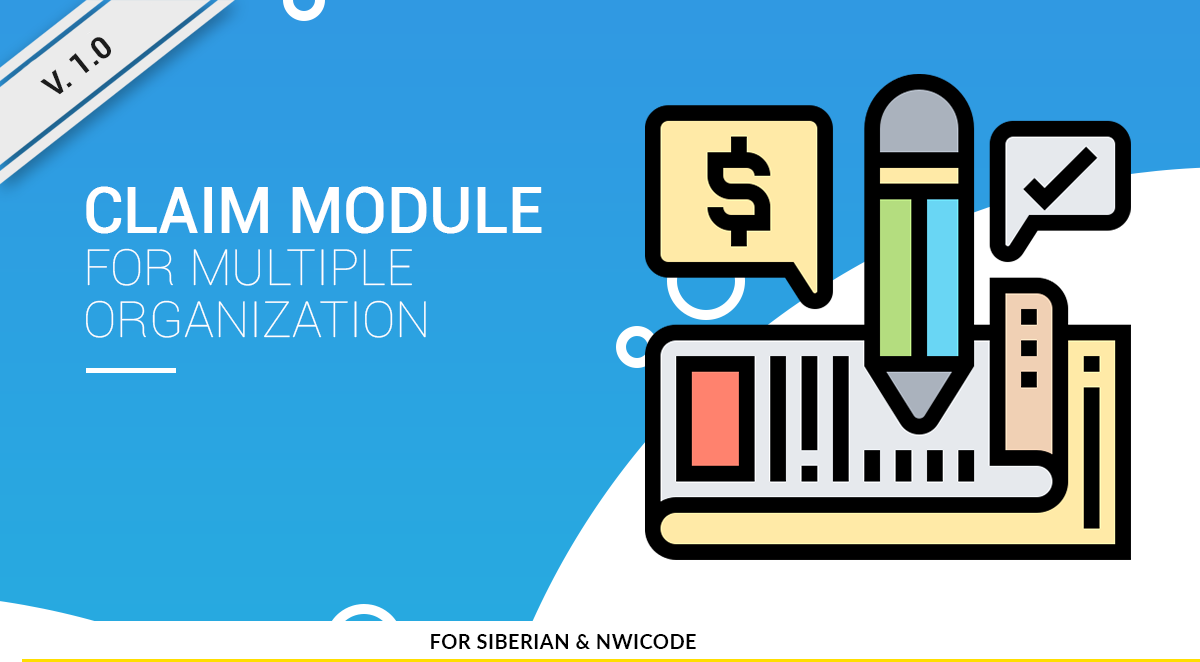 V. 1.0

CLAIM MODULE
FOR MULTIPLE ORGANIZATION

$

FOR SIBERIAN & NWICODE